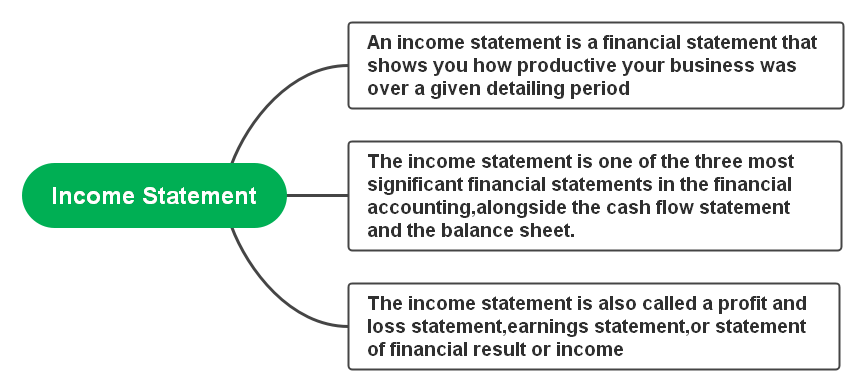 Income Statement

An income statement is a financial statement that shows you how productive your business was over a given detailing period

The income statement is one of the three most significant financial statements in the financial accounting,alongside the cash flow statement and the balance sheet.

The income statement is also called a profit and loss statement,earnings statement,or statement of financial result or income